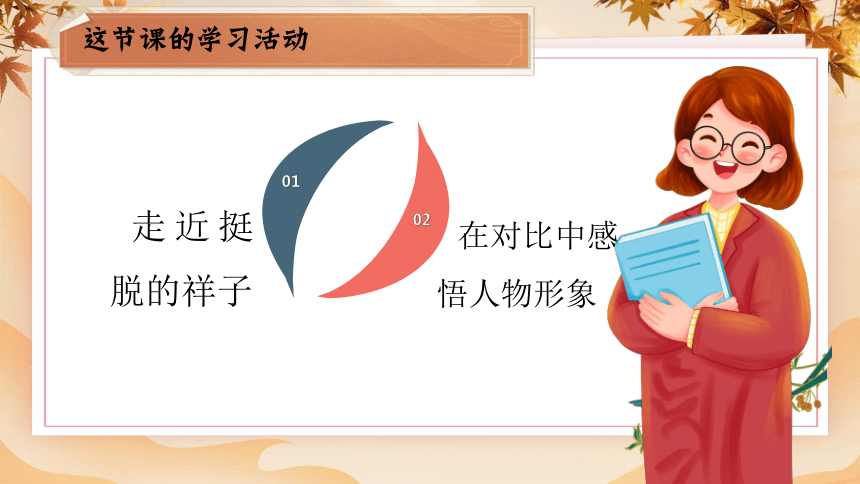 这节课的学习活动

01

走近挺脱的祥子

02

在对比中感悟人物形象